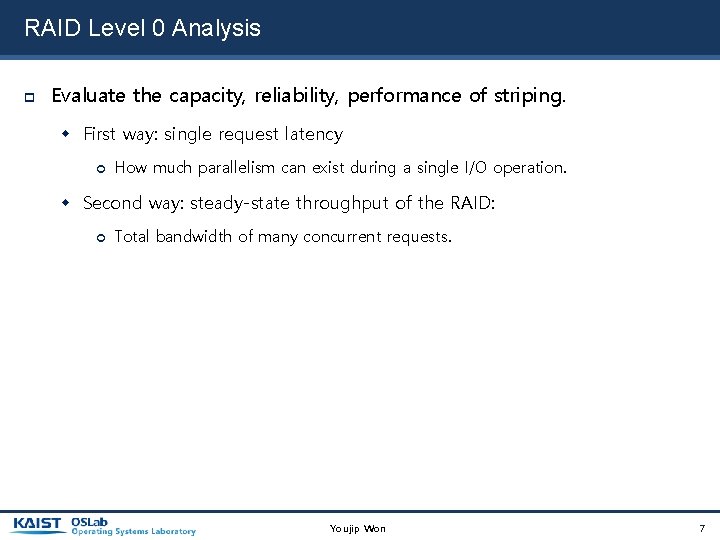 RAID Level 0 Analysis

Evaluate the capacity, reliability, performance of striping.

First way: single request latency

How much parallelism can exist during a single I/O operation.

Second way: steady-state throughput of the RAID:

Total bandwidth of many concurrent requests.

KAIST OSLab Operating Systems Laboratory

Youjip Won

7